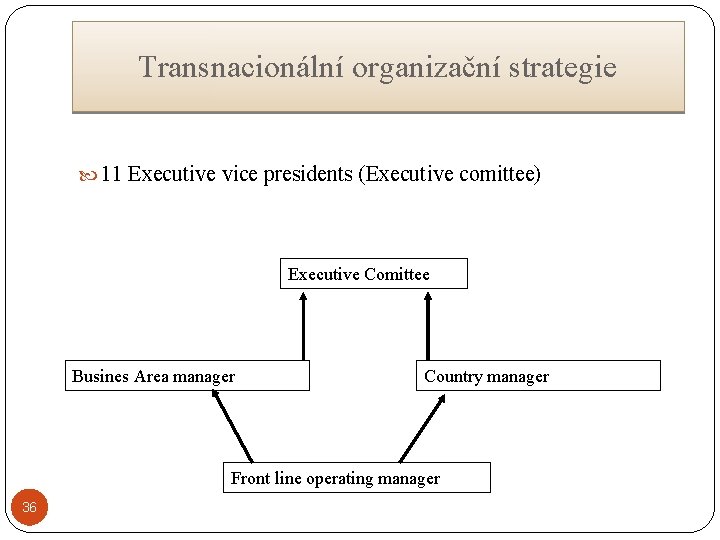 Transnacionální organizační strategie

11 Executive vice presidents (Executive comittee)

Executive Comittee

Busines Area manager

Country manager

Front line operating manager

36